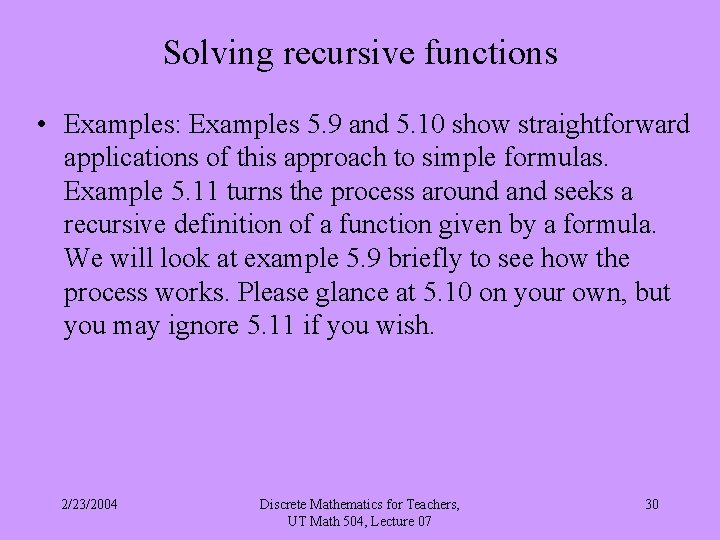 Solving recursive functions

• Examples: Examples 5.9 and 5.10 show straightforward applications of this approach to simple formulas. Example 5.11 turns the process around and seeks a recursive definition of a function given by a formula. We will look at example 5.9 briefly to see how the process works. Please glance at 5.10 on your own, but you may ignore 5.11 if you wish.

2/23/2004

Discrete Mathematics for Teachers, UT Math 504, Lecture 07

30